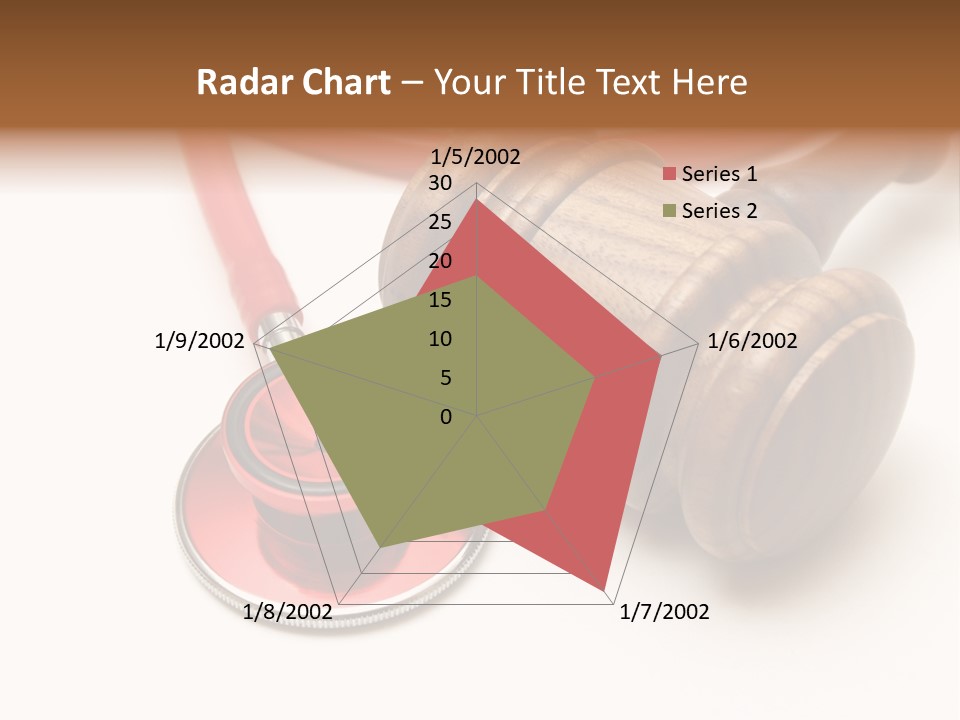 Radar Chart – Your Title Text Here

1/5/2002
30
25
20
15
10
5
0
1/6/2002
1/7/2002
1/8/2002
1/9/2002

Series 1
Series 2